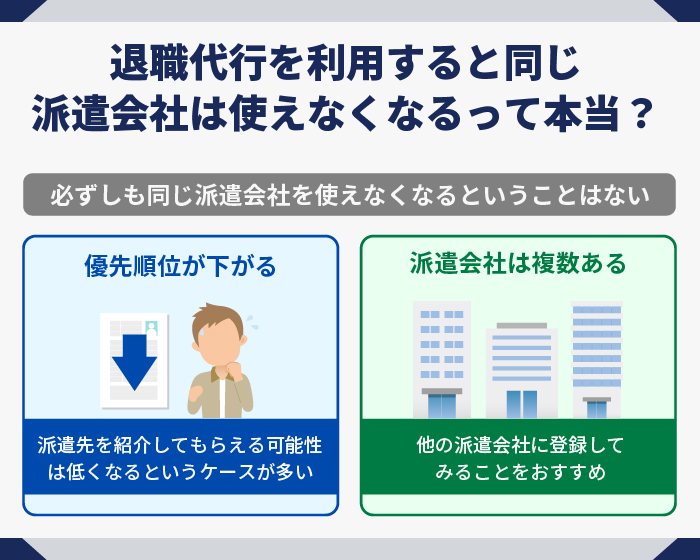 退職代行を利用すると同じ派遣会社は使えなくなるって本当？

必ずしも同じ派遣会社を使えなくなるということはない

優先順位が下がる

派遣先を紹介してもらえる可能性は低くなるというケースが多い

派遣会社は複数ある

他の派遣会社に登録してみることをおすすめ